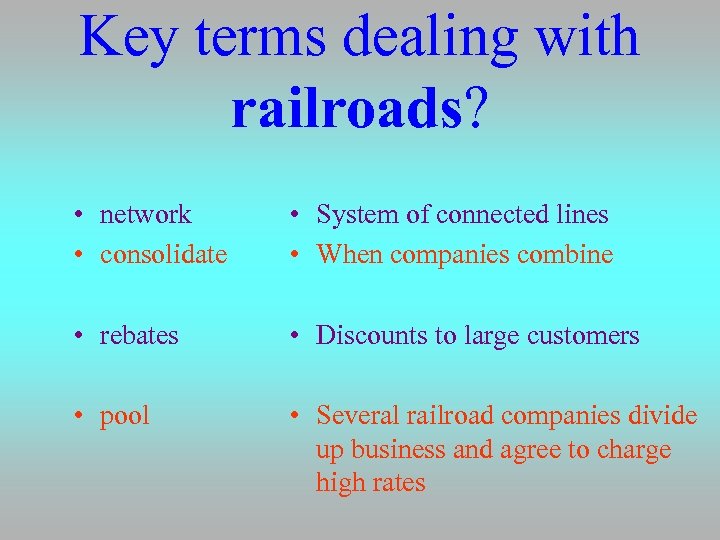 Key terms dealing with railroads?

• network
• consolidate

• rebates

• pool

• System of connected lines
• When companies combine

• Discounts to large customers

• Several railroad companies divide up business and agree to charge high rates